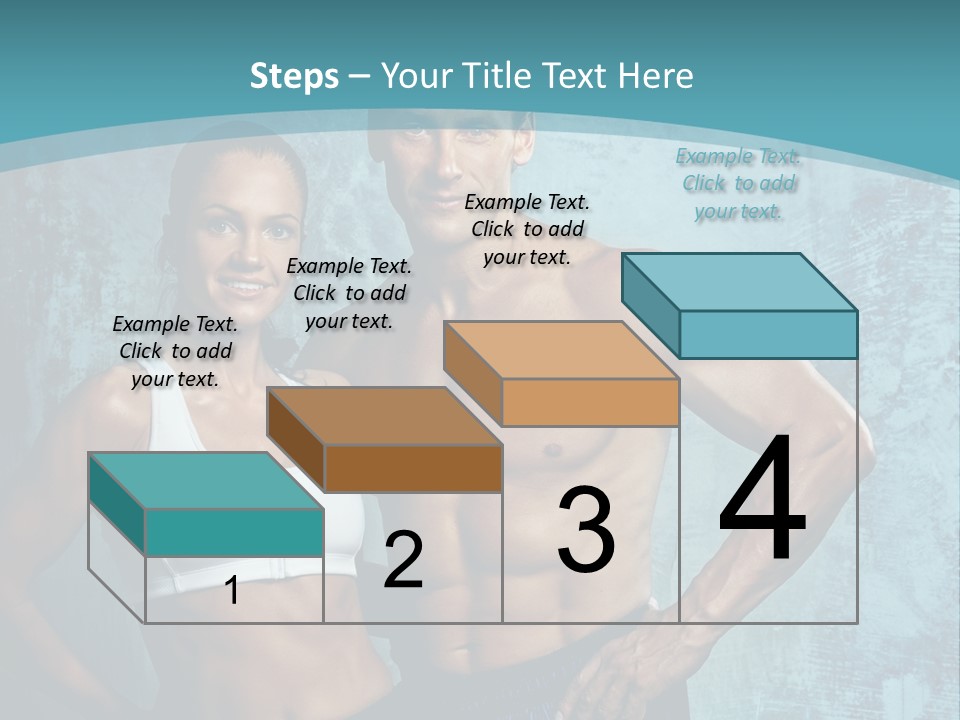 Steps – Your Title Text Here

Example Text. Click to add your text.

Example Text. Click to add your text.

Example Text. Click to add your text.

Example Text. Click to add your text.

1

2

3

4